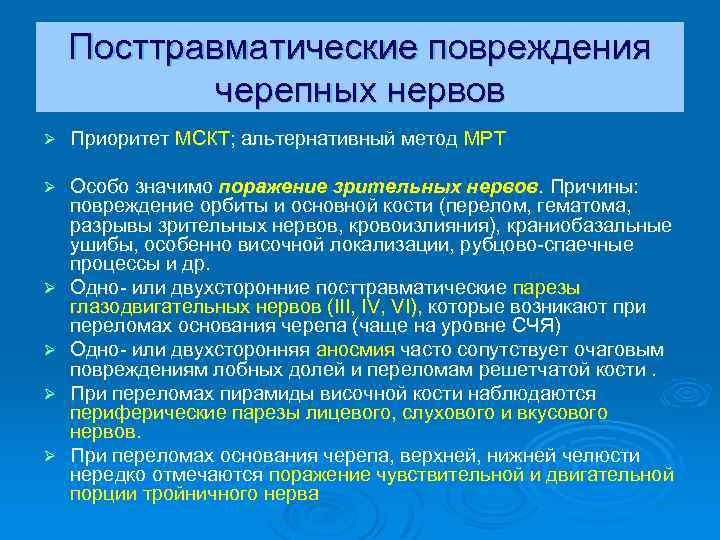 Посттравматические повреждения черепных нервов

➢ Приоритет МСКТ; альтернативный метод МРТ

➢ Особо значимо поражение зрительных нервов. Причины: повреждение орбиты и основной кости (перелом, гематома, разрывы зрительных нервов, кровоизлияния), краниобазальные ушибы, особенно височной локализации, рубцово-спаечные процессы и др.

➢ Одно- или двухсторонние посттравматические парезы глазодвигательных нервов (III, IV, VI), которые возникают при переломах основания черепа (чаще на уровне СЧЯ)

➢ Одно- или двухсторонняя аносмия часто сопутствует очаговым повреждениям лобных долей и переломам решетчатой кости .

➢ При переломах пирамиды височной кости наблюдаются периферические парезы лицевого, слухового и вкусового нервов.

➢ При переломах основания черепа, верхней, нижней челюсти нередко отмечаются поражение чувствительной и двигательной порции тройничного нерва